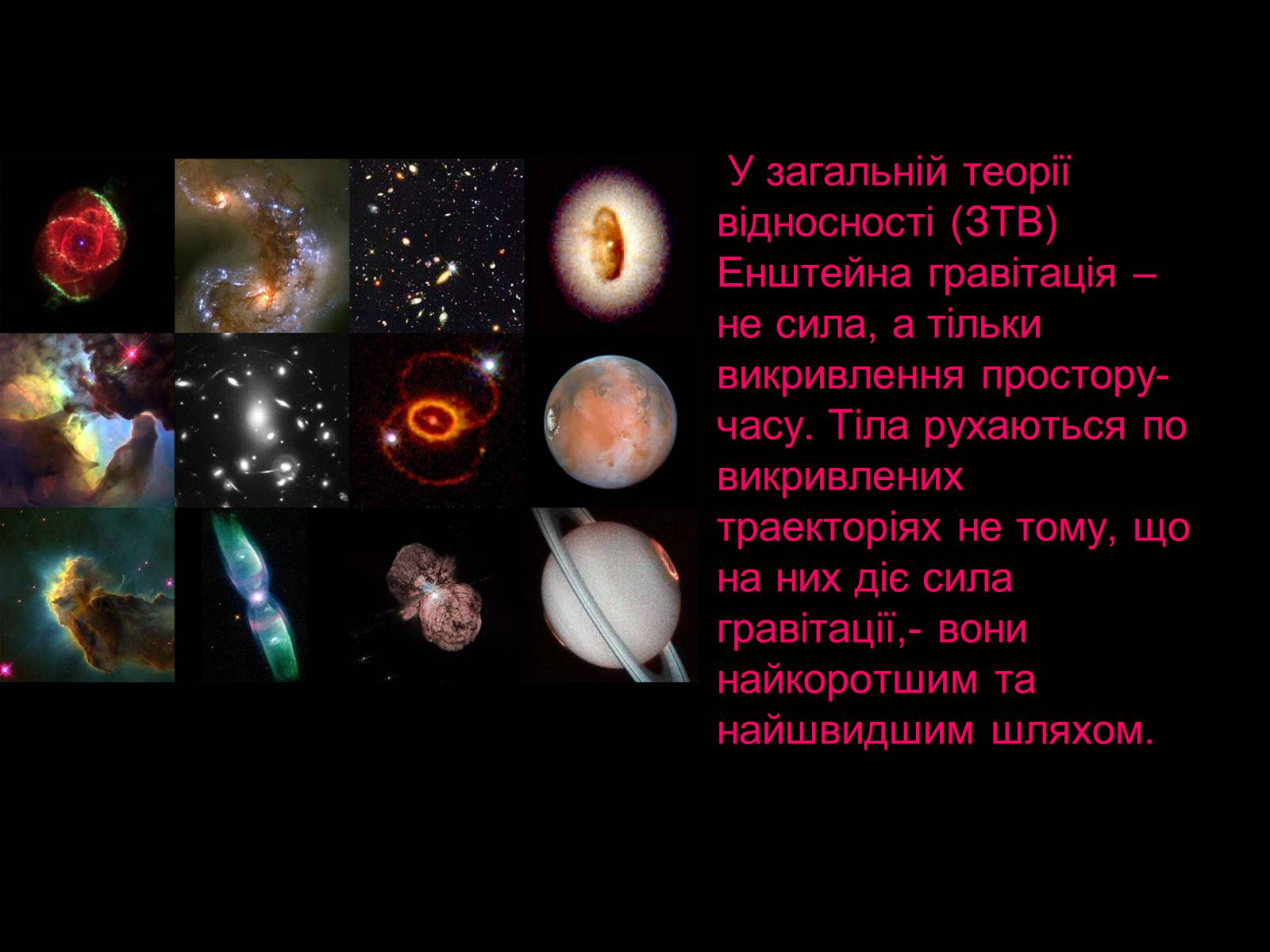 У загальній теорії відносності (ЗТВ) Енштейна гравітація – не сила, а тільки викривлення простору-часу. Тіла рухаються по викривлених траекторіях не тому, що на них діє сила гравітації,- вони найкоротшим та найшвидшим шляхом.